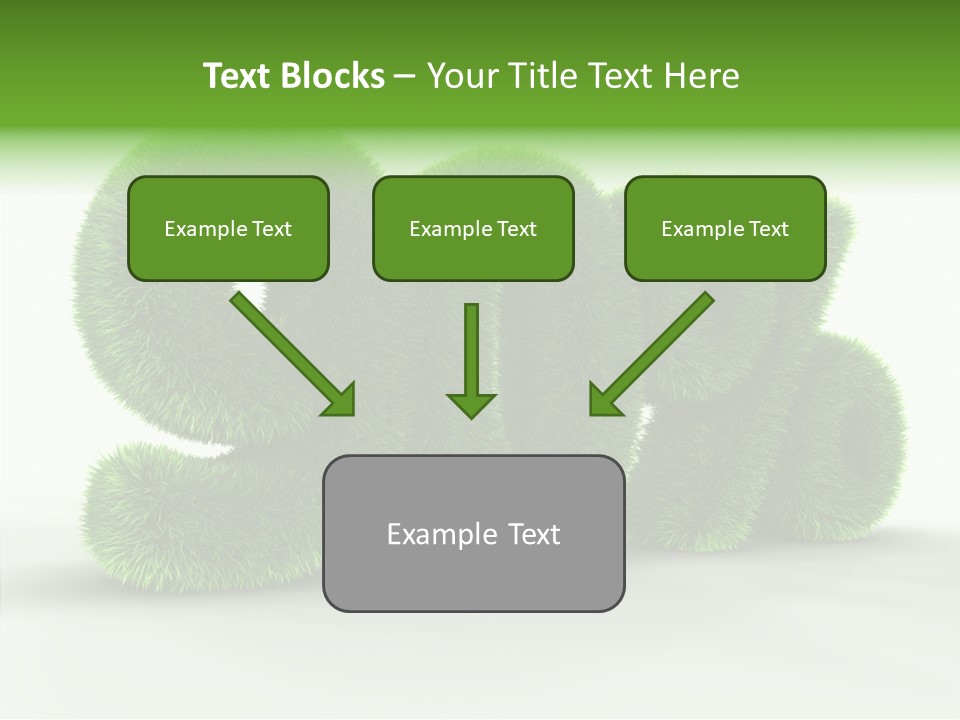 Text Blocks – Your Title Text Here

Example Text

Example Text

Example Text

Example Text